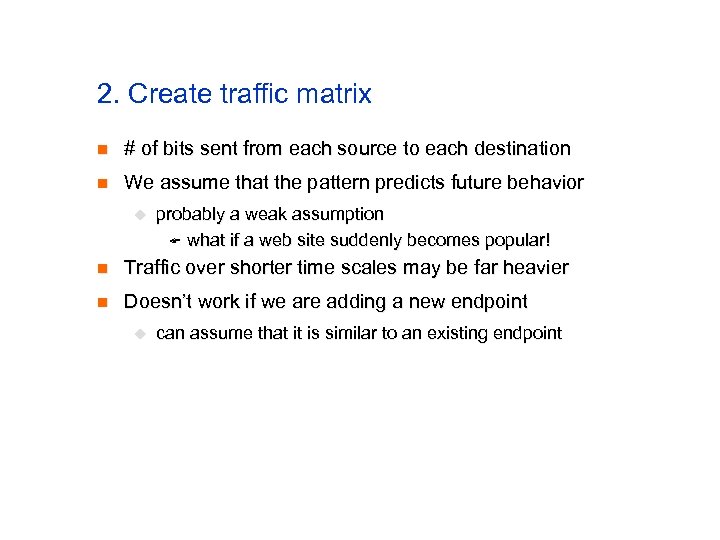 2. Create traffic matrix

# of bits sent from each source to each destination

We assume that the pattern predicts future behavior

probably a weak assumption

what if a web site suddenly becomes popular!

Traffic over shorter time scales may be far heavier

Doesn't work if we are adding a new endpoint

can assume that it is similar to an existing endpoint